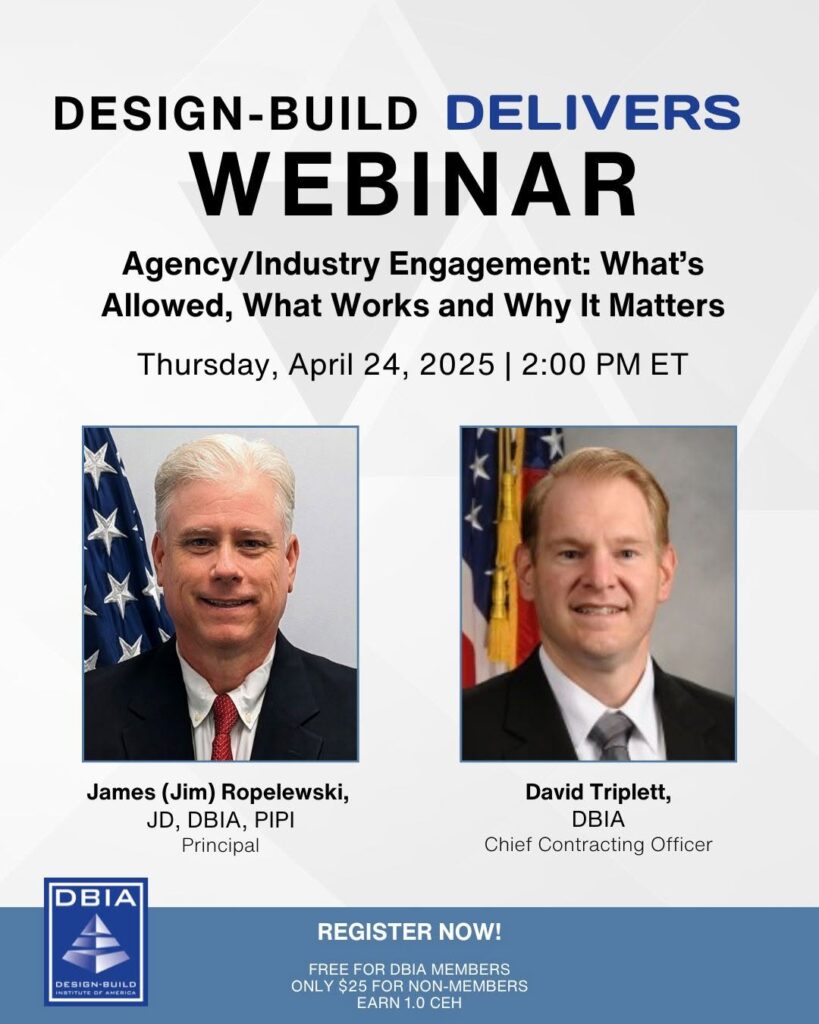 DESIGN-BUILD DELIVERS
WEBINAR

Agency/Industry Engagement: What's Allowed, What Works and Why It Matters

Thursday, April 24, 2025 | 2:00 PM ET

James (Jim) Ropelewski,
JD, DBIA, PIPI
Principal

David Triplett,
DBIA
Chief Contracting Officer

DBIA
DESIGN-BUILD INSTITUTE OF AMERICA

REGISTER NOW!

FREE FOR DBIA MEMBERS
ONLY $25 FOR NON-MEMBERS
EARN 1.0 CEH